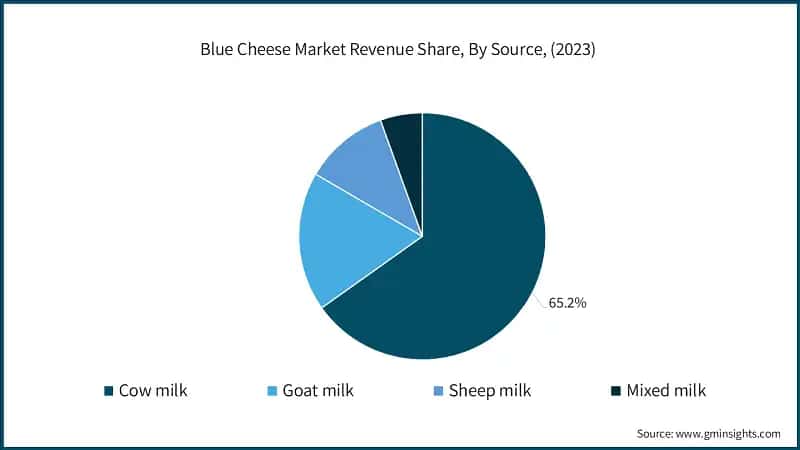 Blue Cheese Market Revenue Share, By Source, (2023)

65.2%

Cow milk
Goat milk
Sheep milk
Mixed milk

Source: www.gminsights.com